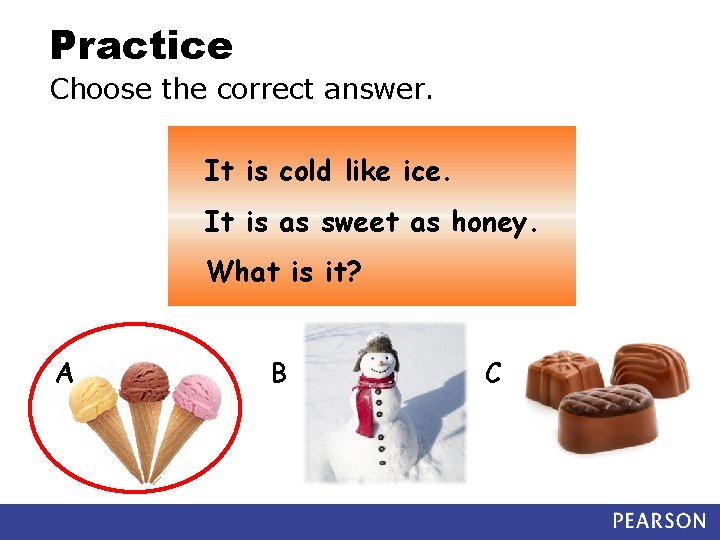 Practice
Choose the correct answer.

It is cold like ice.
It is as sweet as honey.
What is it?

A

B

C

PEARSON